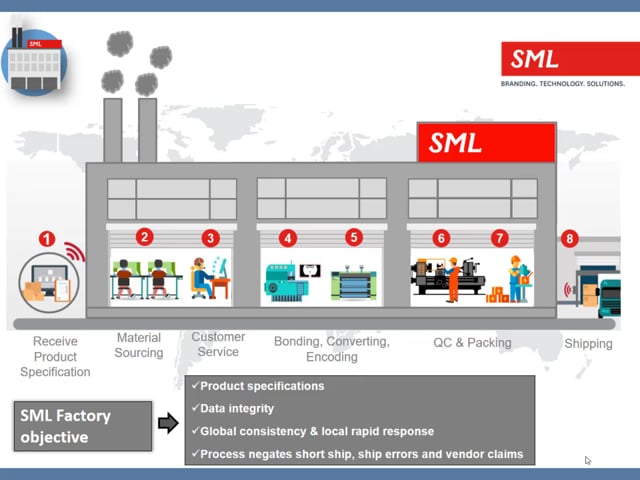 SML

SML
BRANDING. TECHNOLOGY. SOLUTIONS.

SML

1 2 3 4 5 6 7 8

Receive Product Specification

Material Sourcing

Customer Service

Bonding, Converting, Encoding

QC & Packing

Shipping

SML Factory objective

✓Product specifications
✓Data integrity
✓Global consistency & local rapid response
✓Process negates short ship, ship errors and vendor claims